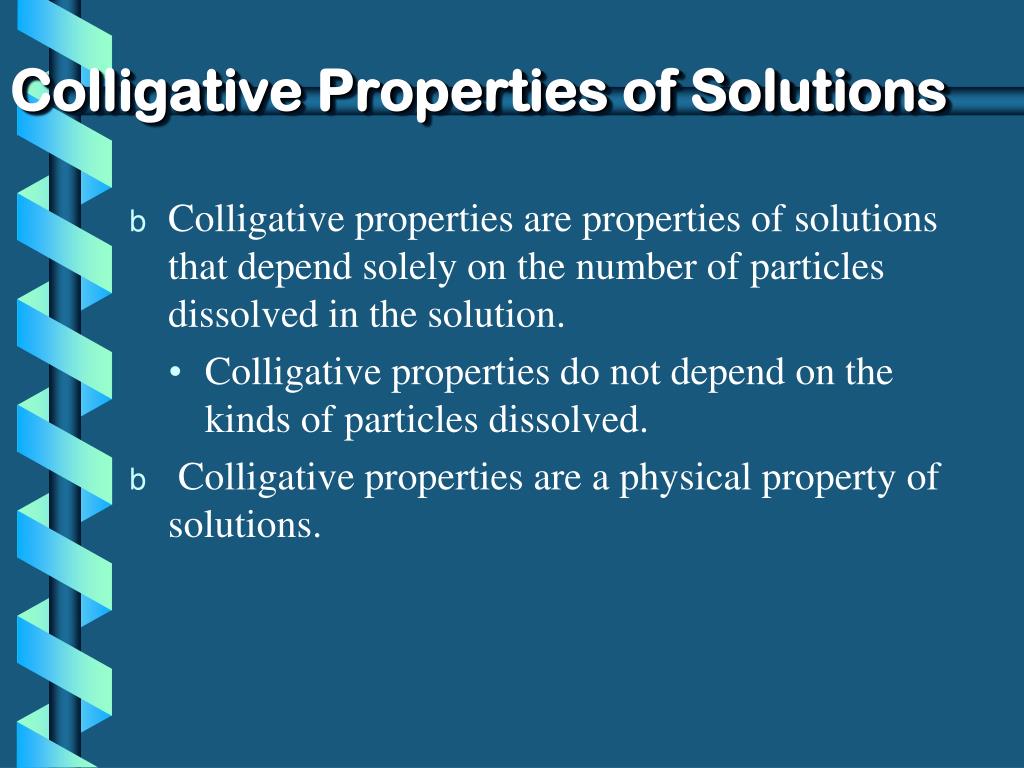 Colligative Properties of Solutions

b Colligative properties are properties of solutions that depend solely on the number of particles dissolved in the solution.

• Colligative properties do not depend on the kinds of particles dissolved.

b Colligative properties are a physical property of solutions.